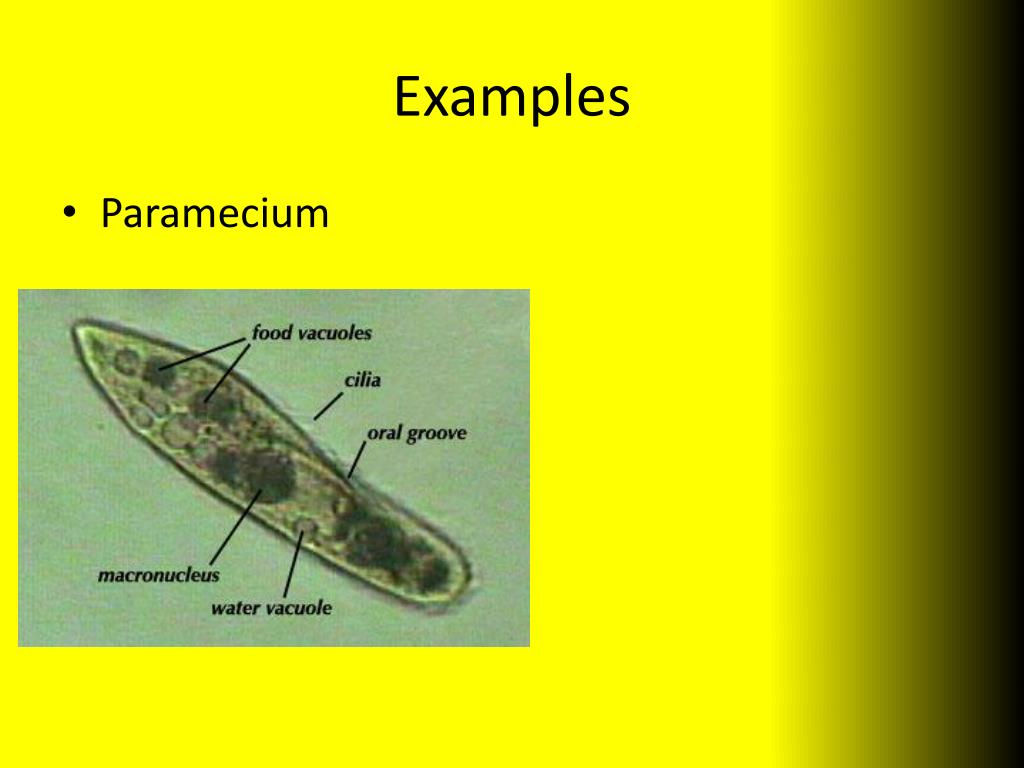 Examples

• Paramecium

food vacuoles
cilia
oral groove
macronucleus
water vacuole